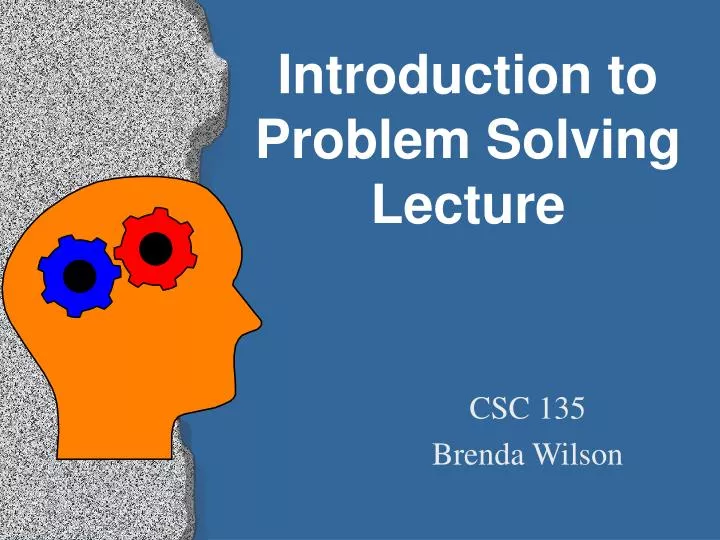 Introduction to Problem Solving Lecture

CSC 135
Brenda Wilson